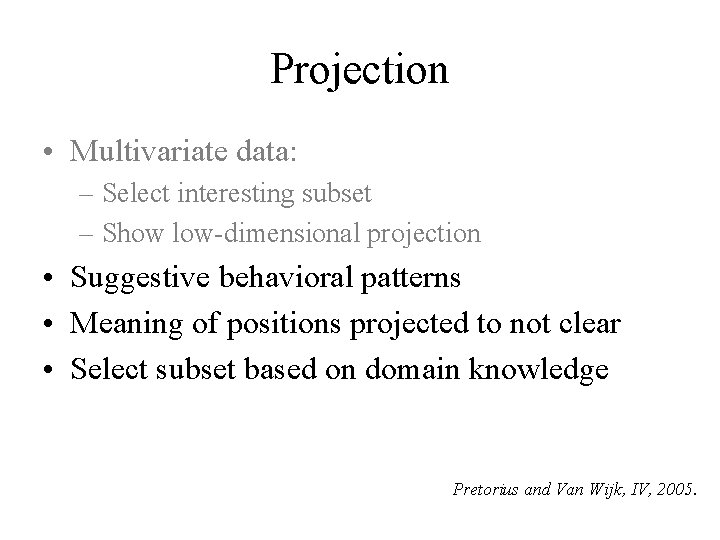 Projection

• Multivariate data:
– Select interesting subset
– Show low-dimensional projection
• Suggestive behavioral patterns
• Meaning of positions projected to not clear
• Select subset based on domain knowledge

Pretorius and Van Wijk, IV, 2005.